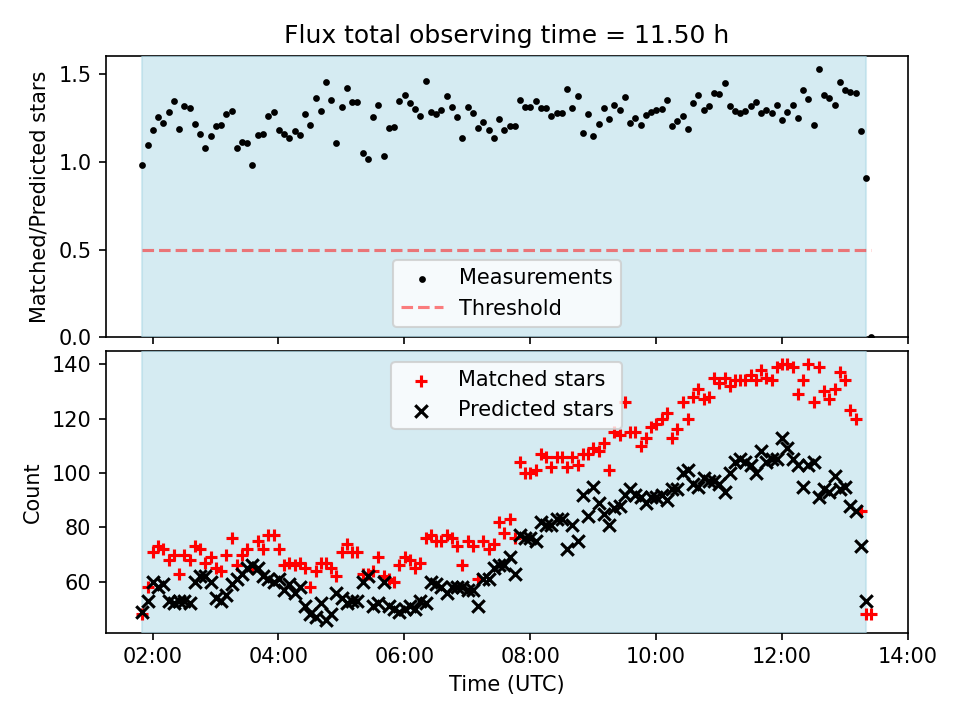 Flux total observing time = 11.50 h

Matched/Predicted stars
1.5
1.0
0.5
0.0

Measurements
Threshold

Count
140
120
100
80
60

Matched stars
Predicted stars

02:00
04:00
06:00
08:00
10:00
12:00
14:00
Time (UTC)